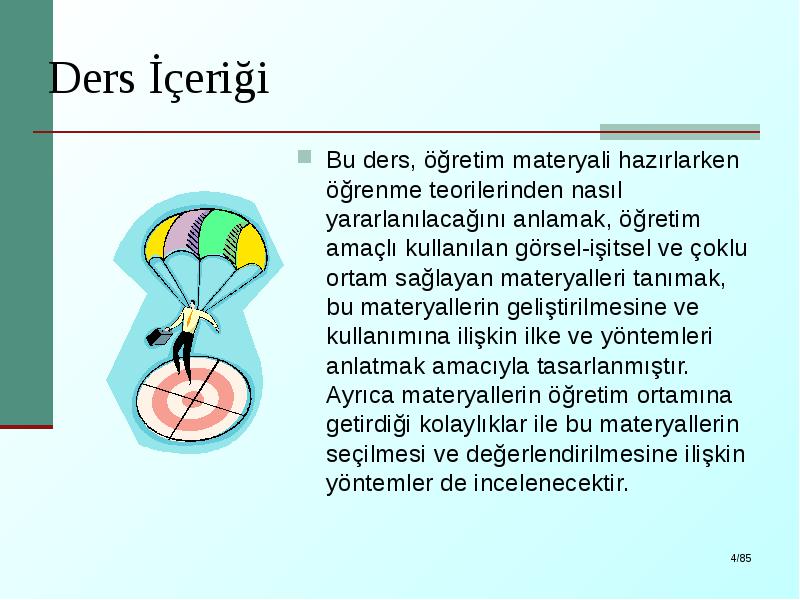 Ders İçeriği

Bu ders, öğretim materyali hazırlarken öğrenme teorilerinden nasıl yararlanılacağını anlamak, öğretim amaçlı kullanılan görsel-işitsel ve çoklu ortam sağlayan materyalleri tanımak, bu materyallerin geliştirilmesine ve kullanımına ilişkin ilke ve yöntemleri anlatmak amacıyla tasarlanmıştır. Ayrıca materyallerin öğretim ortamına getirdiği kolaylıklar ile bu materyallerin seçilmesi ve değerlendirilmesine ilişkin yöntemler de incelenecektir.

4/85